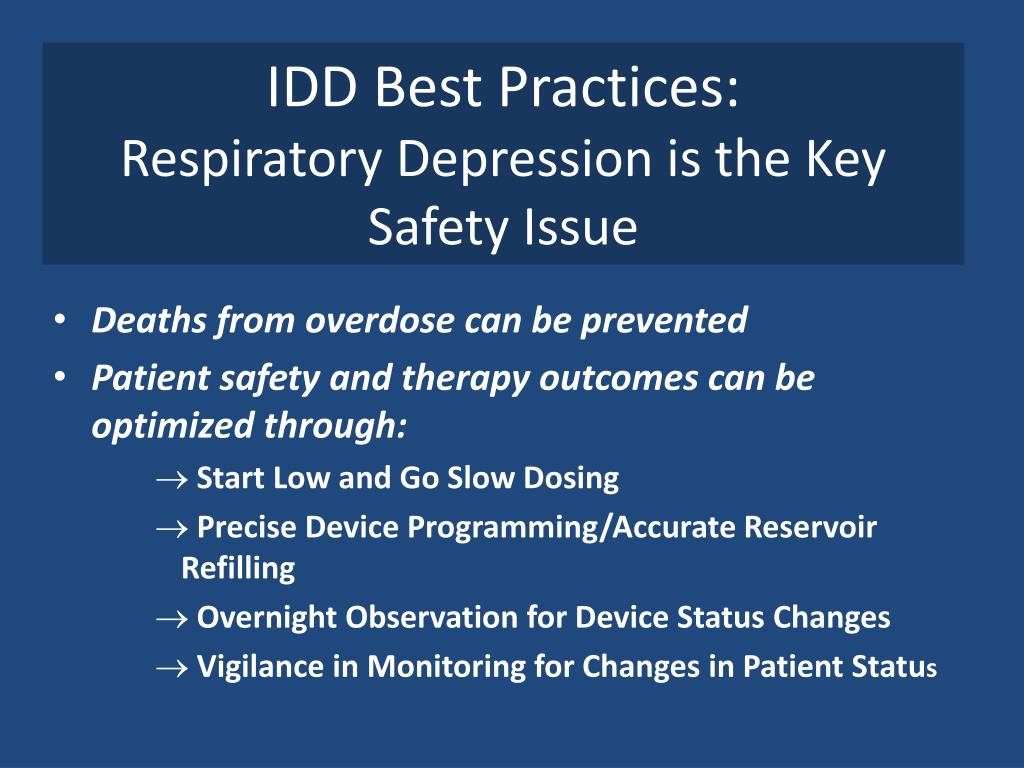 IDD Best Practices:
Respiratory Depression is the Key Safety Issue

• Deaths from overdose can be prevented
• Patient safety and therapy outcomes can be optimized through:
→ Start Low and Go Slow Dosing
→ Precise Device Programming/Accurate Reservoir Refilling
→ Overnight Observation for Device Status Changes
→ Vigilance in Monitoring for Changes in Patient Status